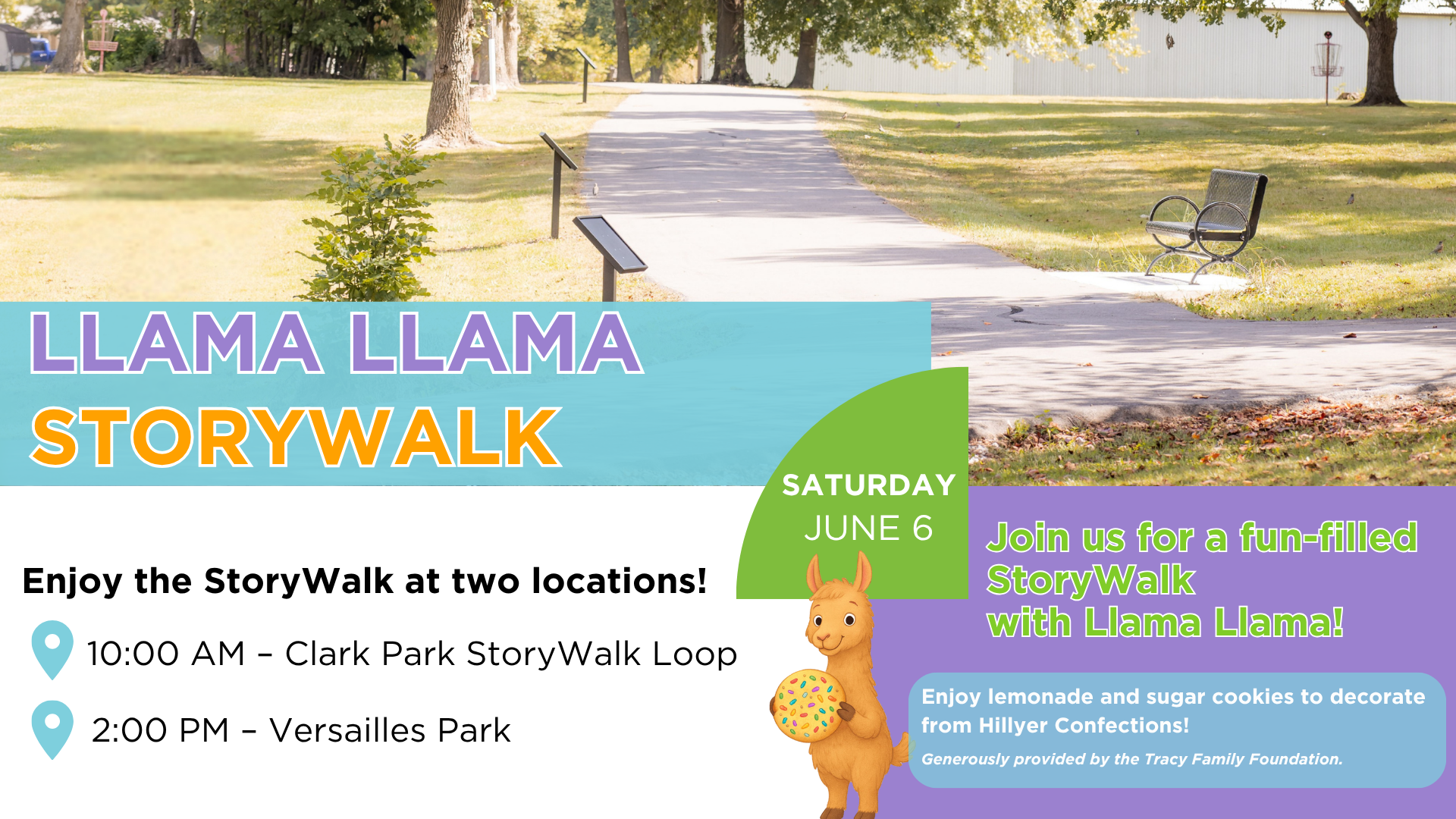 LLAMA LLAMA
STORYWALK

SATURDAY
JUNE 6

Enjoy the StoryWalk at two locations!

10:00 AM – Clark Park StoryWalk Loop

2:00 PM – Versailles Park

Join us for a fun-filled StoryWalk with Llama Llama!

Enjoy lemonade and sugar cookies to decorate from Hillyer Confections!

Generously provided by the Tracy Family Foundation.